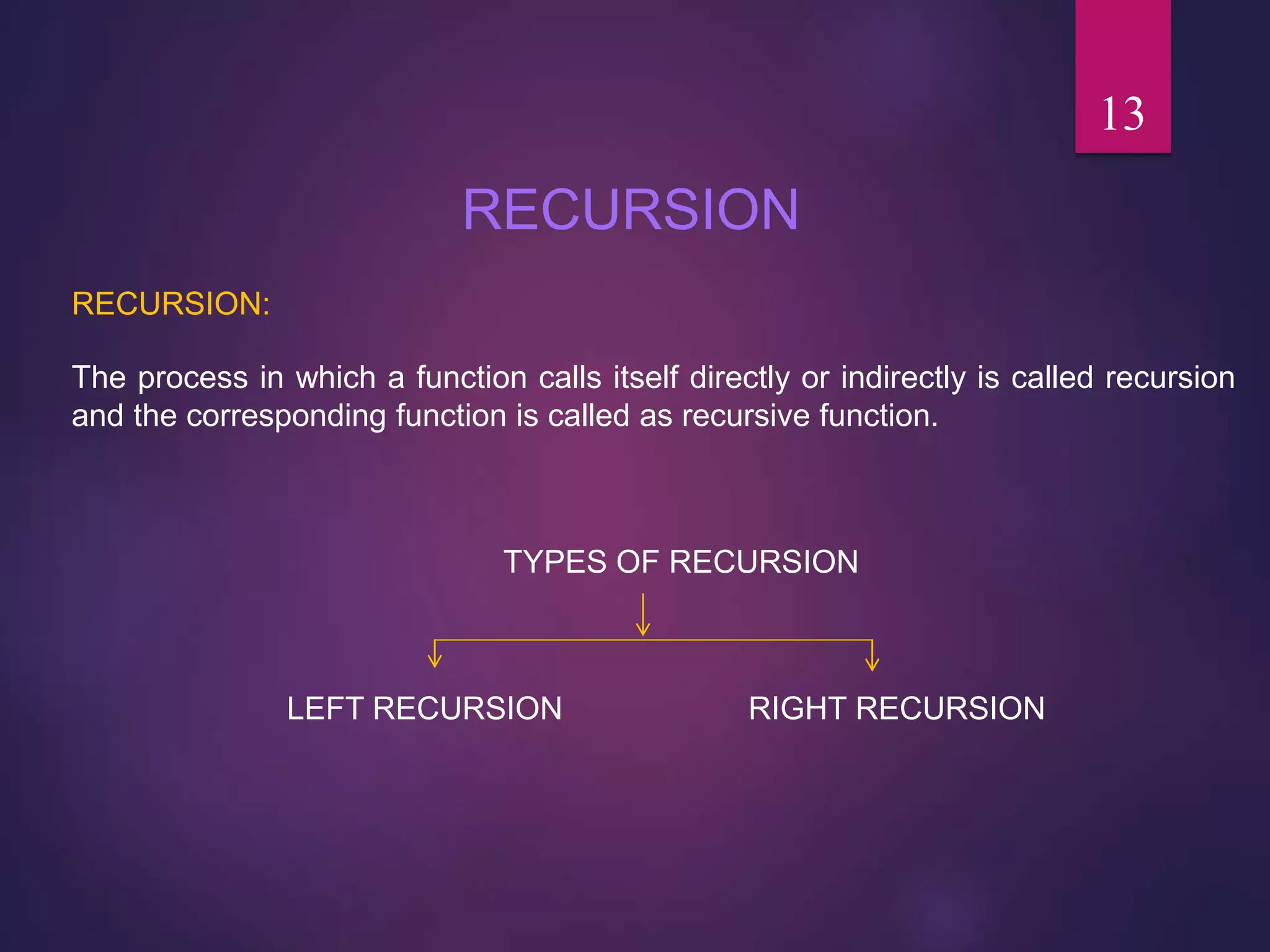 13

RECURSION

RECURSION:

The process in which a function calls itself directly or indirectly is called recursion and the corresponding function is called as recursive function.

TYPES OF RECURSION

LEFT RECURSION

RIGHT RECURSION